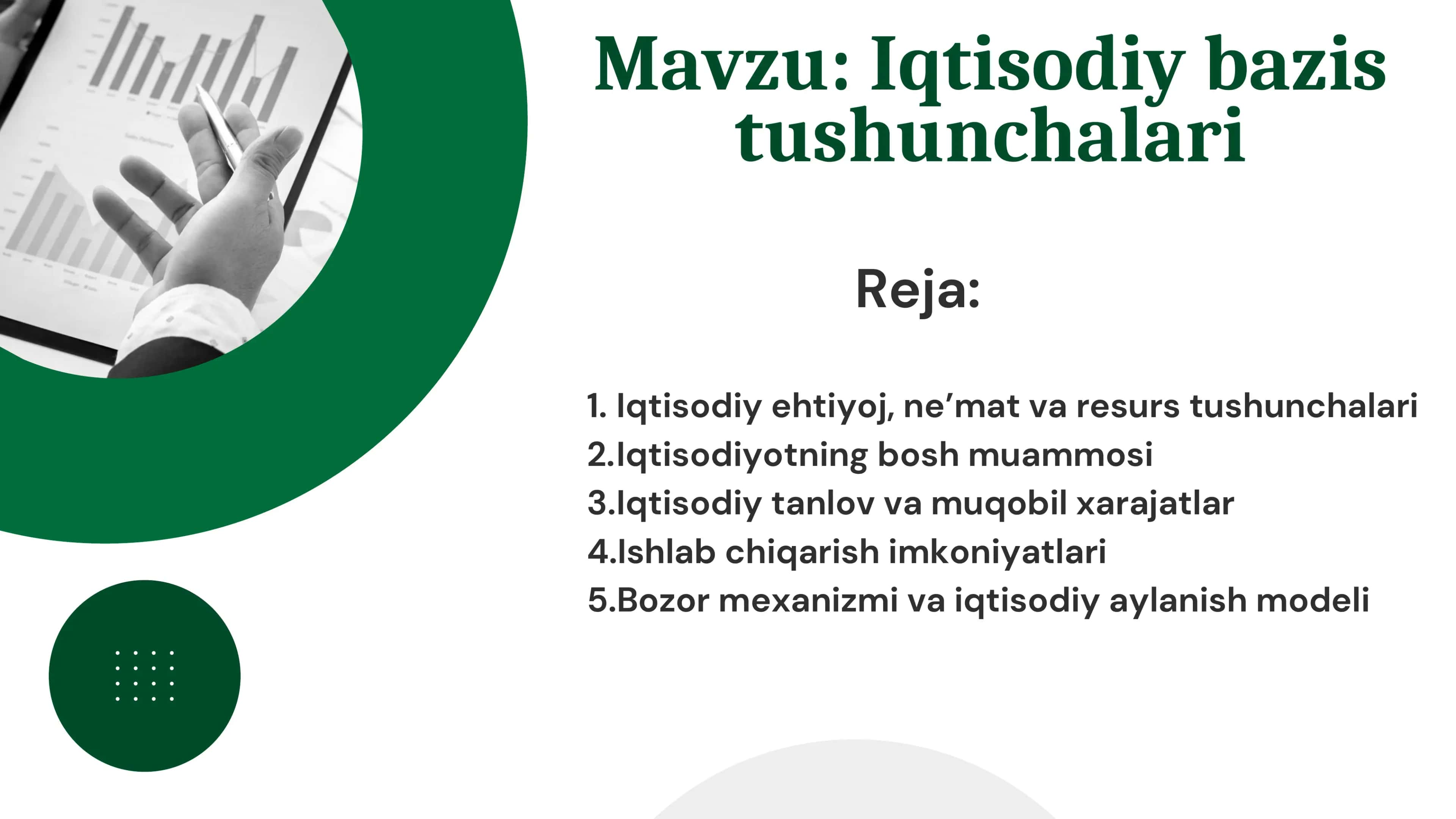 Mavzu: Iqtisodiy bazis tushunchalari

Reja:

1. Iqtisodiy ehtiyoj, ne’mat va resurs tushunchalari
2.Iqtisodiyotning bosh muammosi
3.Iqtisodiy tanlov va muqobil xarajatlar
4.Ishlab chiqarish imkoniyatlari
5.Bozor mexanizmi va iqtisodiy aylanish modeli